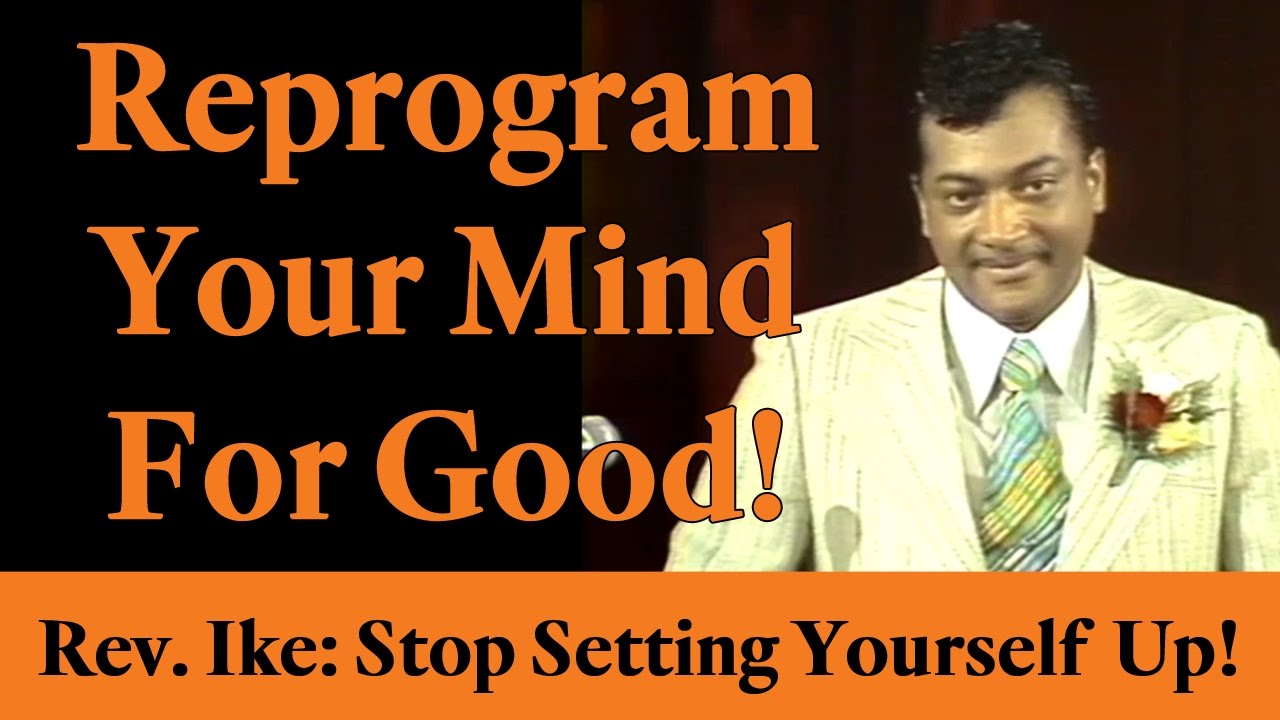 Reprogram Your Mind For Good!

Rev. Ike: Stop Setting Yourself Up!